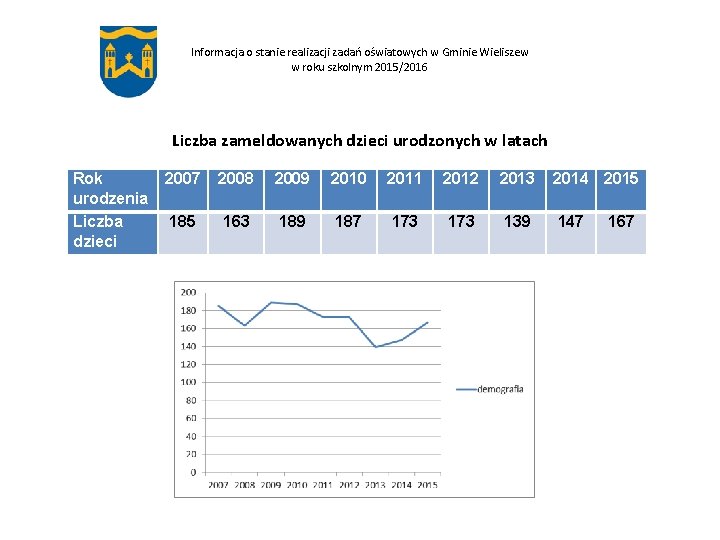 Informacja o stanie realizacji zadań oświatowych w Gminie Wieliszew
w roku szkolnym 2015/2016

Liczba zameldowanych dzieci urodzonych w latach

| Rok urodzenia | 2007 | 2008 | 2009 | 2010 | 2011 | 2012 | 2013 | 2014 | 2015 |
|---|---|---|---|---|---|---|---|---|---|
| Liczba dzieci | 185 | 163 | 189 | 187 | 173 | 173 | 139 | 147 | 167 |

200
180
160
140
120
100
80
60
40
20
0
2007 2008 2009 2010 2011 2012 2013 2014 2015
demografia